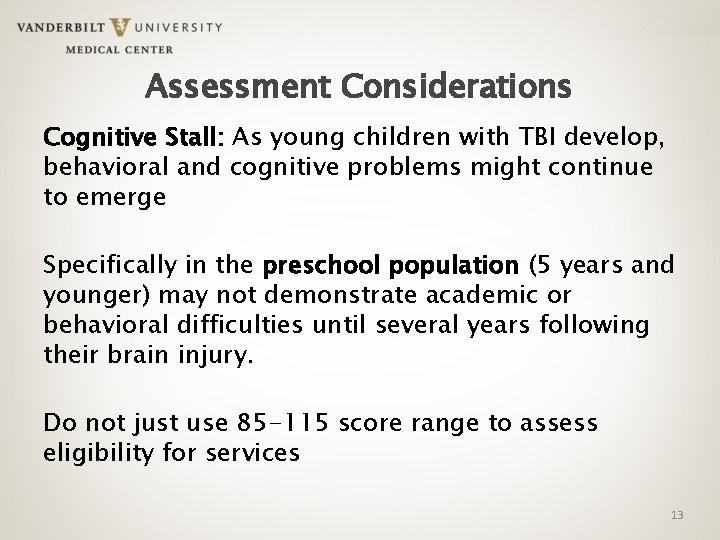 VANDERBILT UNIVERSITY
MEDICAL CENTER

Assessment Considerations

Cognitive Stall: As young children with TBI develop, behavioral and cognitive problems might continue to emerge

Specifically in the preschool population (5 years and younger) may not demonstrate academic or behavioral difficulties until several years following their brain injury.

Do not just use 85-115 score range to assess eligibility for services

13